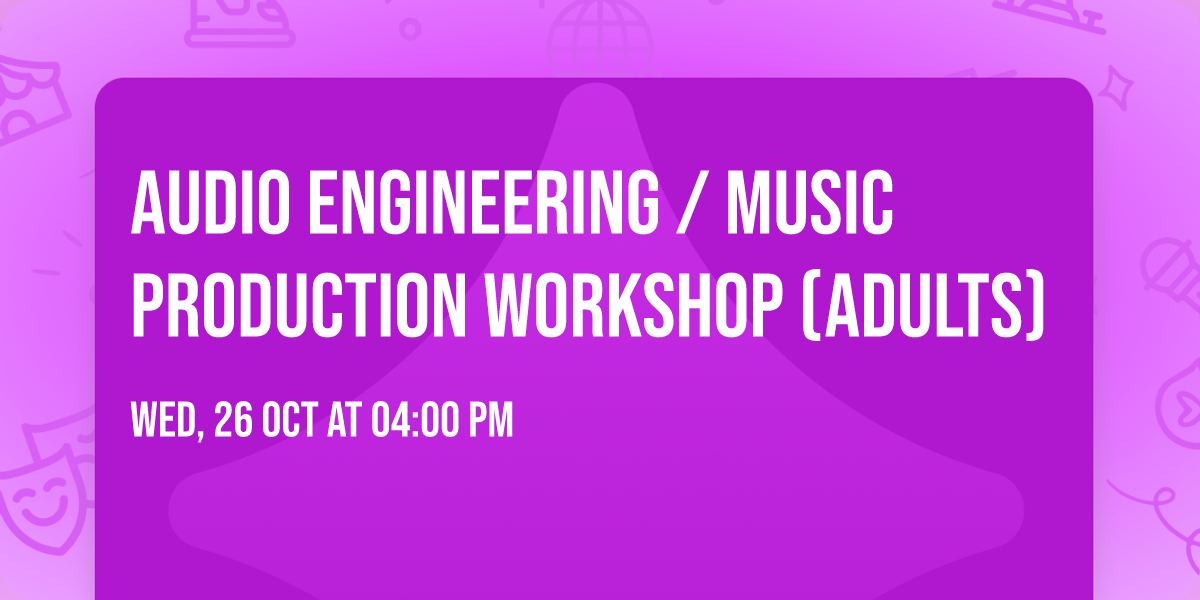 AUDIO ENGINEERING / MUSIC PRODUCTION WORKSHOP (ADULTS)

WED, 26 OCT AT 04:00 PM